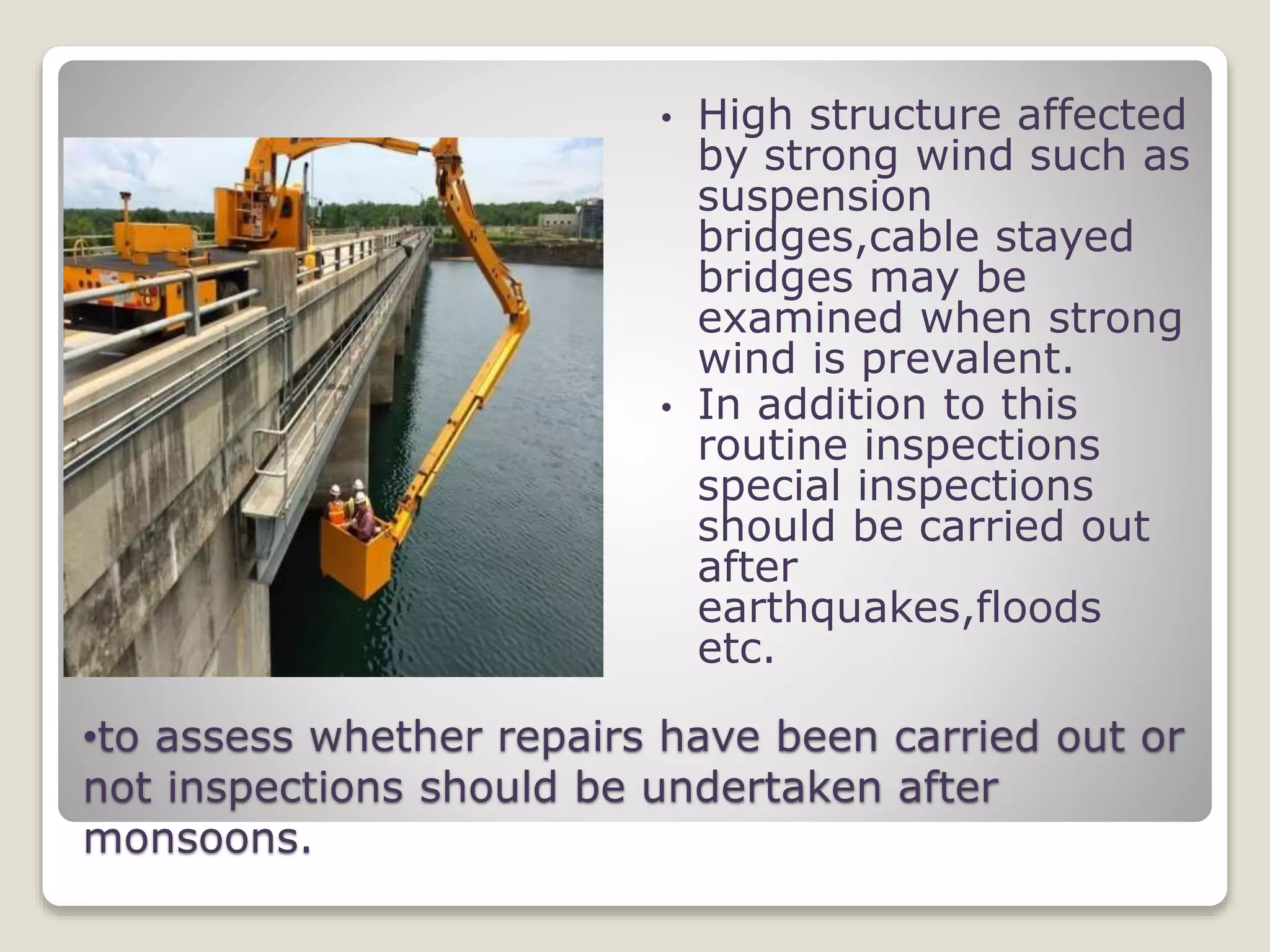 • High structure affected by strong wind such as suspension bridges,cable stayed bridges may be examined when strong wind is prevalent.

• In addition to this routine inspections special inspections should be carried out after earthquakes,floods etc.

•to assess whether repairs have been carried out or not inspections should be undertaken after monsoons.